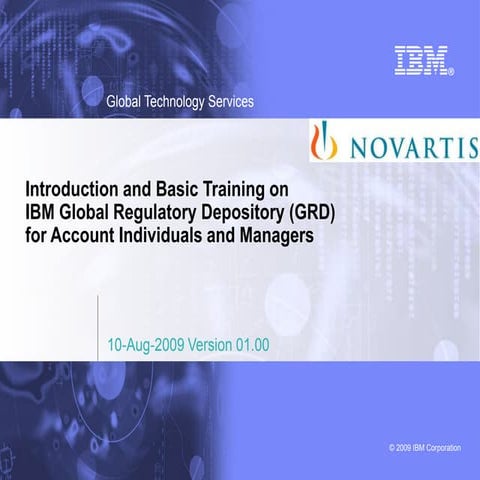 IBM®

Global Technology Services

NOVARTIS

Introduction and Basic Training on
IBM Global Regulatory Depository (GRD)
for Account Individuals and Managers

10-Aug-2009 Version 01.00

© 2009 IBM Corporation